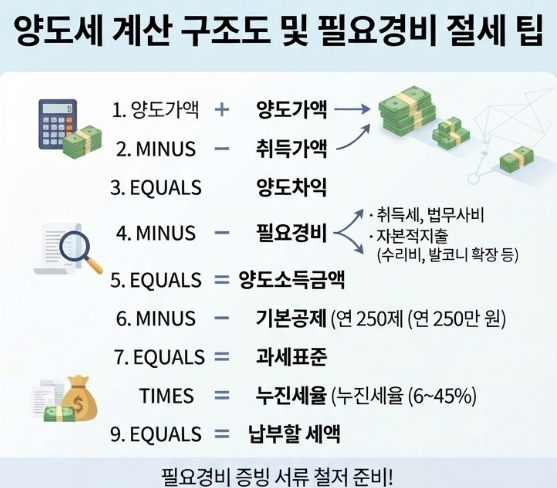 양도세 계산 구조도 및 필요경비 절세 팁

1. 양도가액 + 양도가액

2. MINUS − 취득가액

3. EQUALS 양도차익

4. MINUS − 필요경비

· 취득세, 법무사비
· 자본적지출 (수리비, 발코니 확장 등)

5. EQUALS = 양도소득금액

6. MINUS − 기본공제 (연 250제 (연 250만 원)

7. EQUALS = 과세표준

TIMES = 누진세율 (누진세율 (6~45%)

9. EQUALS = 납부할 세액

필요경비 증빙 서류 철저 준비!